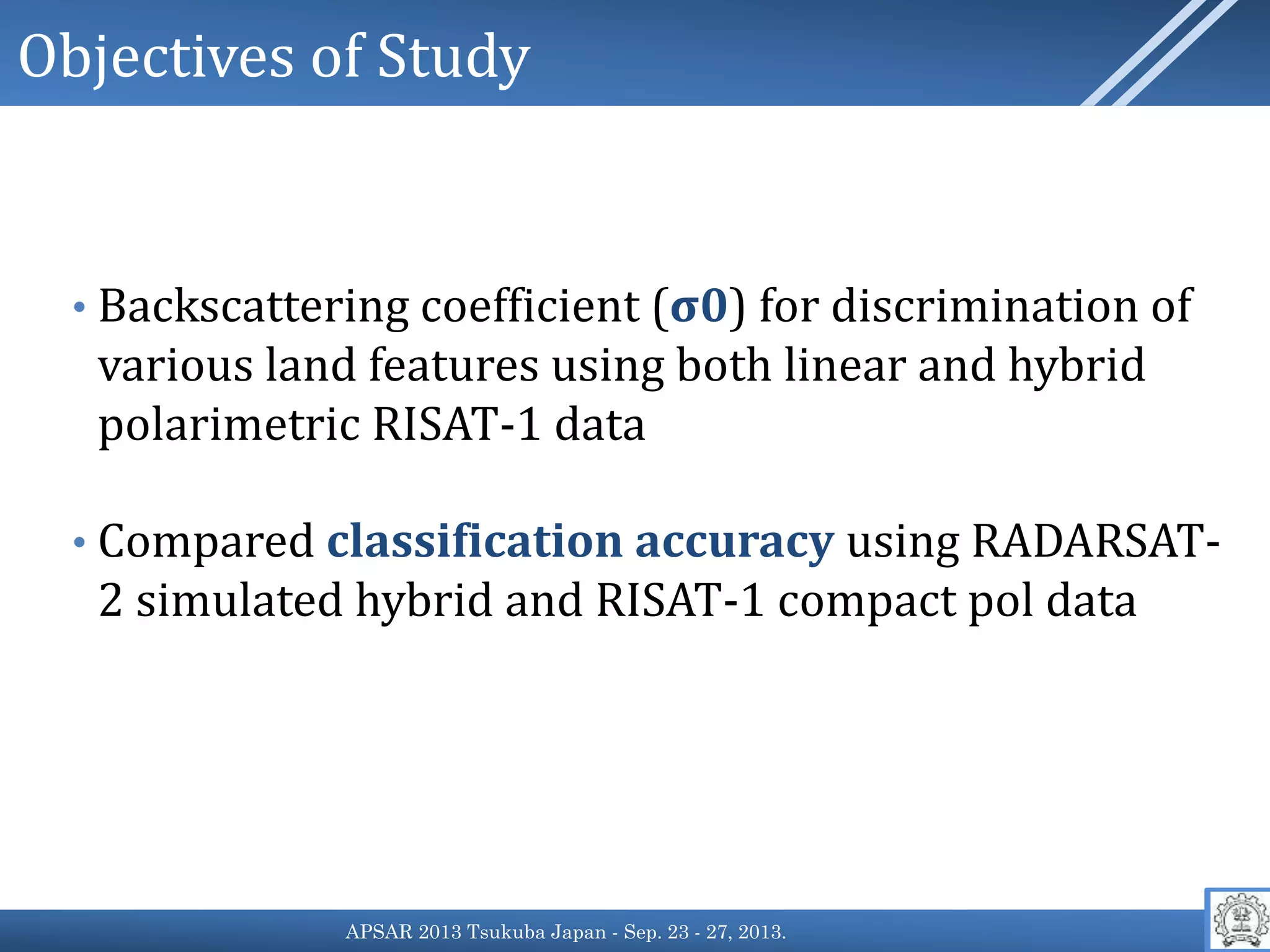 Objectives of Study

• Backscattering coefficient (σ0) for discrimination of various land features using both linear and hybrid polarimetric RISAT-1 data

• Compared classification accuracy using RADARSAT-2 simulated hybrid and RISAT-1 compact pol data

APSAR 2013 Tsukuba Japan - Sep. 23 - 27, 2013.